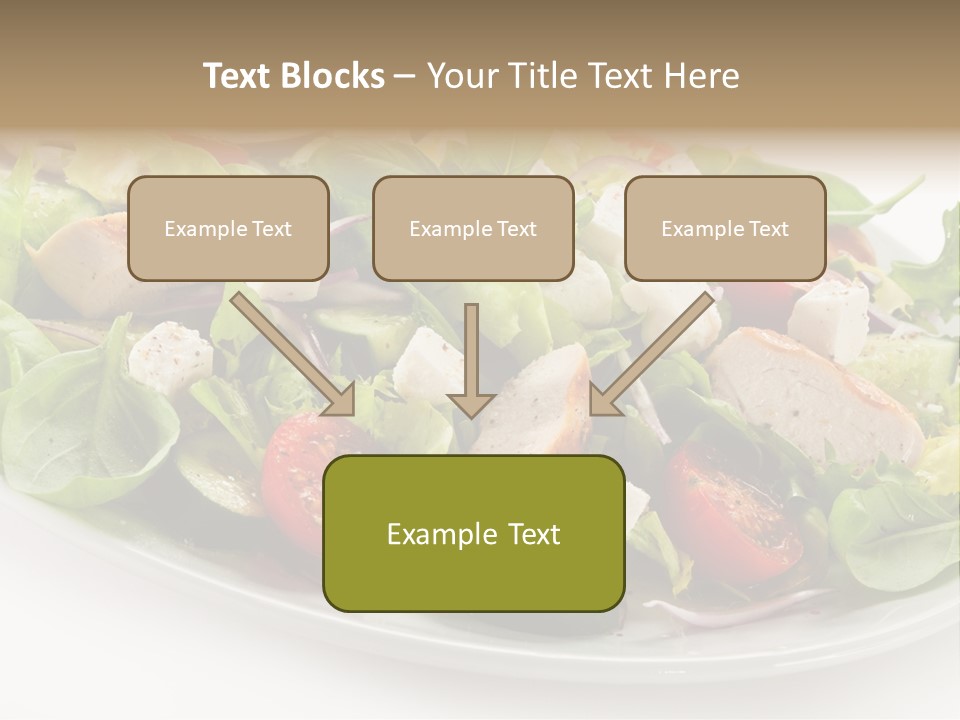 Text Blocks – Your Title Text Here

Example Text

Example Text

Example Text

Example Text